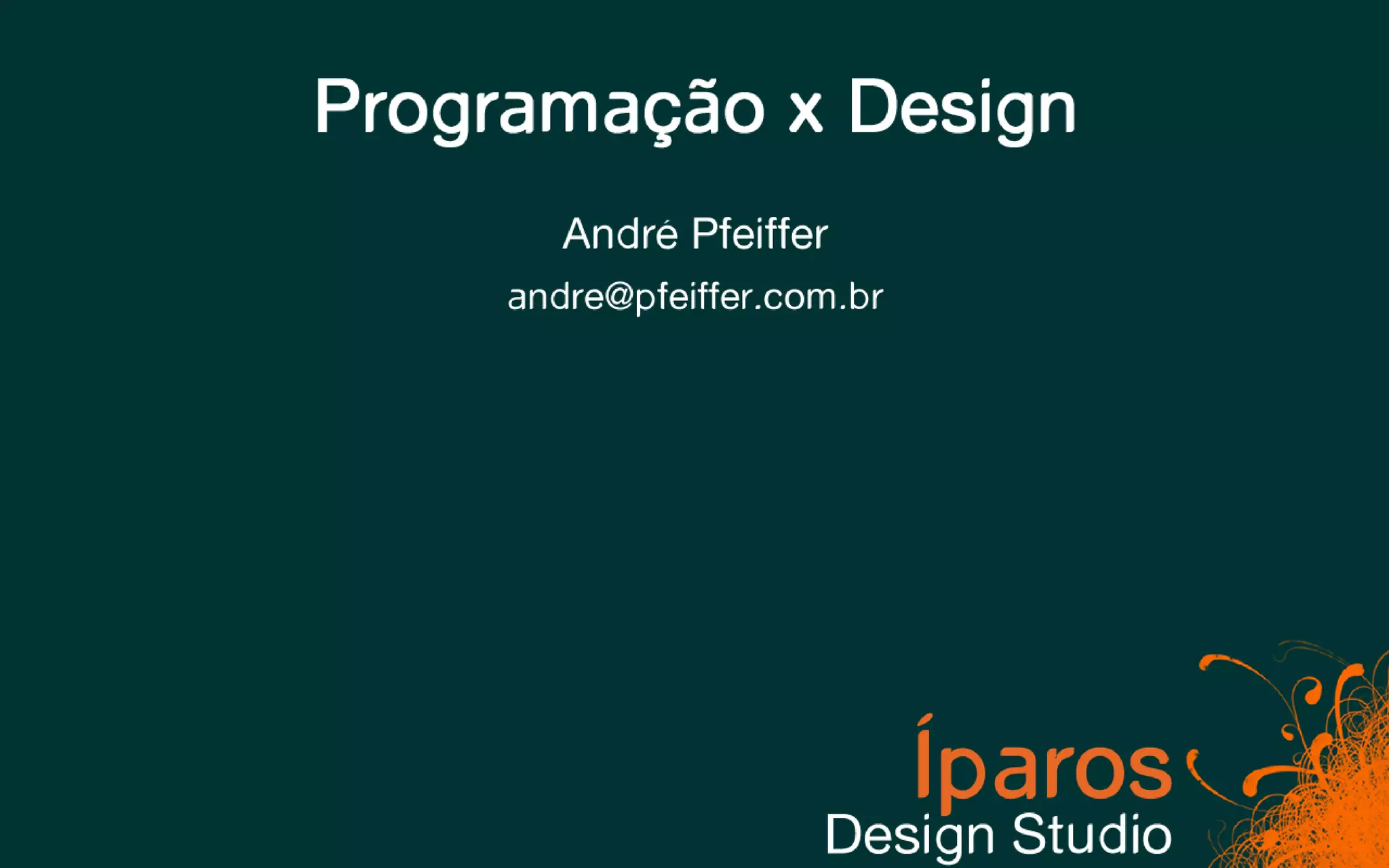 Programação x Design

André Pfeiffer

andre@pfeiffer.com.br

Íparos
Design Studio